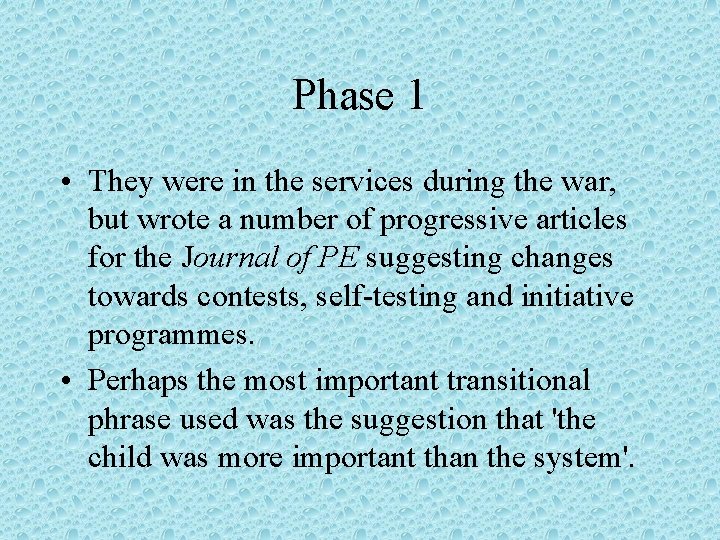 Phase 1

• They were in the services during the war, but wrote a number of progressive articles for the Journal of PE suggesting changes towards contests, self-testing and initiative programmes.

• Perhaps the most important transitional phrase used was the suggestion that 'the child was more important than the system'.